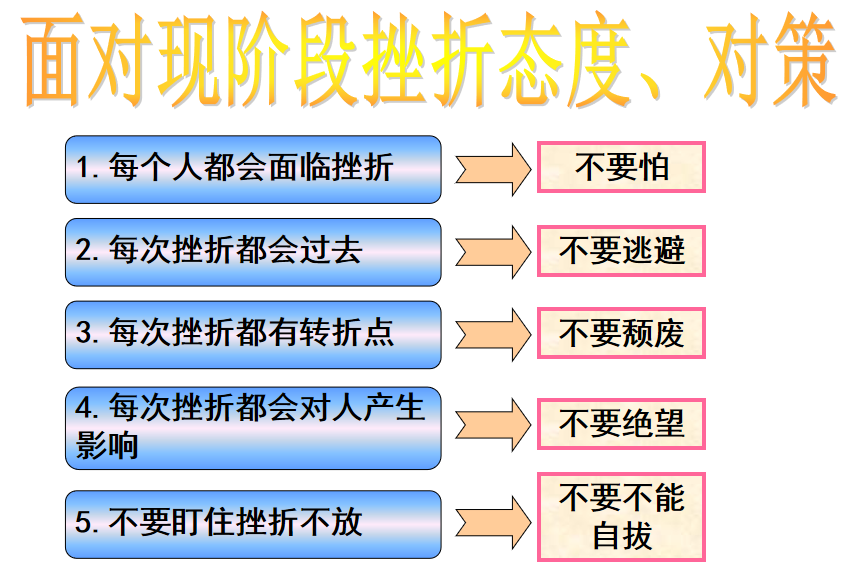 面对现阶段挫折态度、对策

1. 每个人都会面临挫折

不要怕

2. 每次挫折都会过去

不要逃避

3. 每次挫折都有转折点

不要颓废

4. 每次挫折都会对人产生影响

不要绝望

5. 不要盯住挫折不放

不要不能自拔